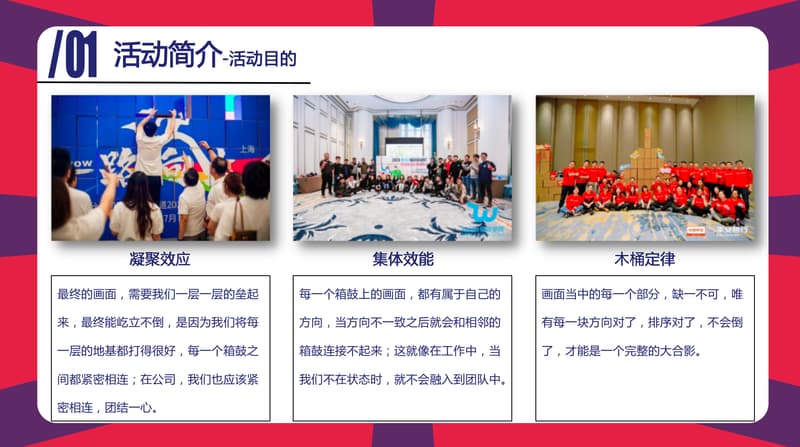 /01 活动简介-活动目的

凝聚效应

最终的画面，需要我们一层一层的垒起来，最终能屹立不倒，是因为我们将每一层的地基都打得很好，每一个箱鼓之间都紧密相连；在公司，我们也应该紧密相连，团结一心。

集体效能

每一个箱鼓上的画面，都有属于自己的方向，当方向不一致之后就会和相邻的箱鼓连接不起来；这就像在工作中，当我们不在状态时，就不会融入到团队中。

木桶定律

画面当中的每一个部分，缺一不可，唯有每一块方向对了，排序对了，不会倒了，才能是一个完整的大合影。